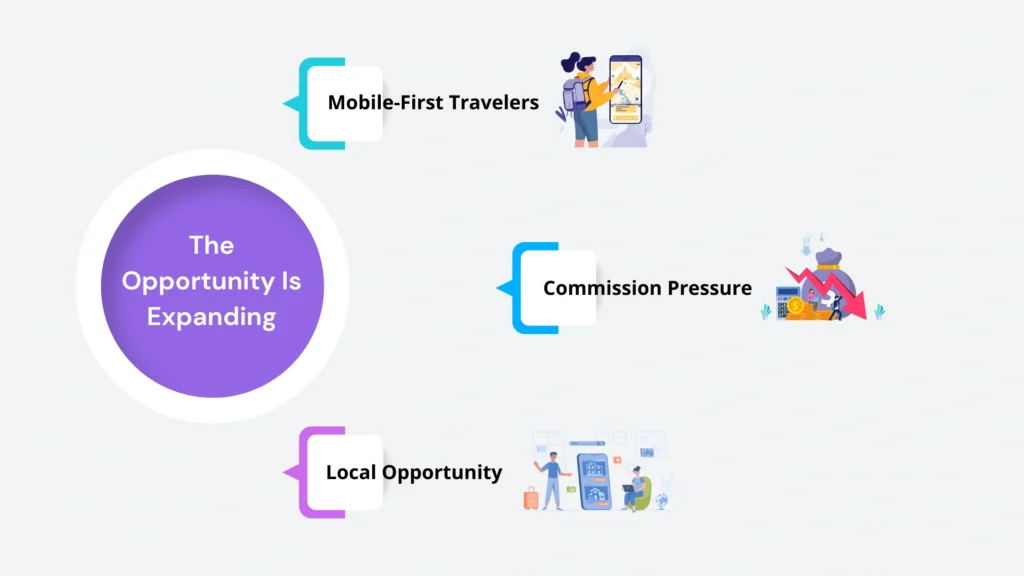 The Opportunity Is Expanding

Mobile-First Travelers

Commission Pressure

Local Opportunity